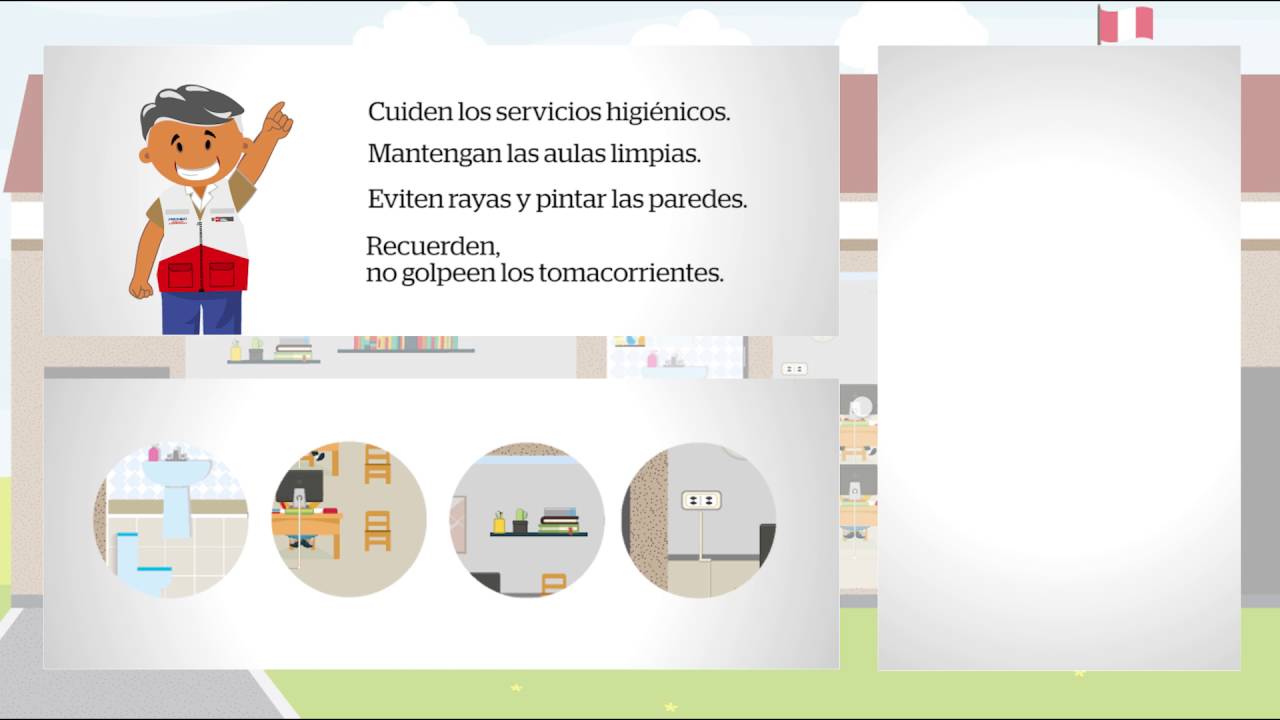 Cuiden los servicios higiénicos.

Mantengan las aulas limpias.

Eviten rayas y pintar las paredes.

Recuerden,
no golpeen los tomacorrientes.